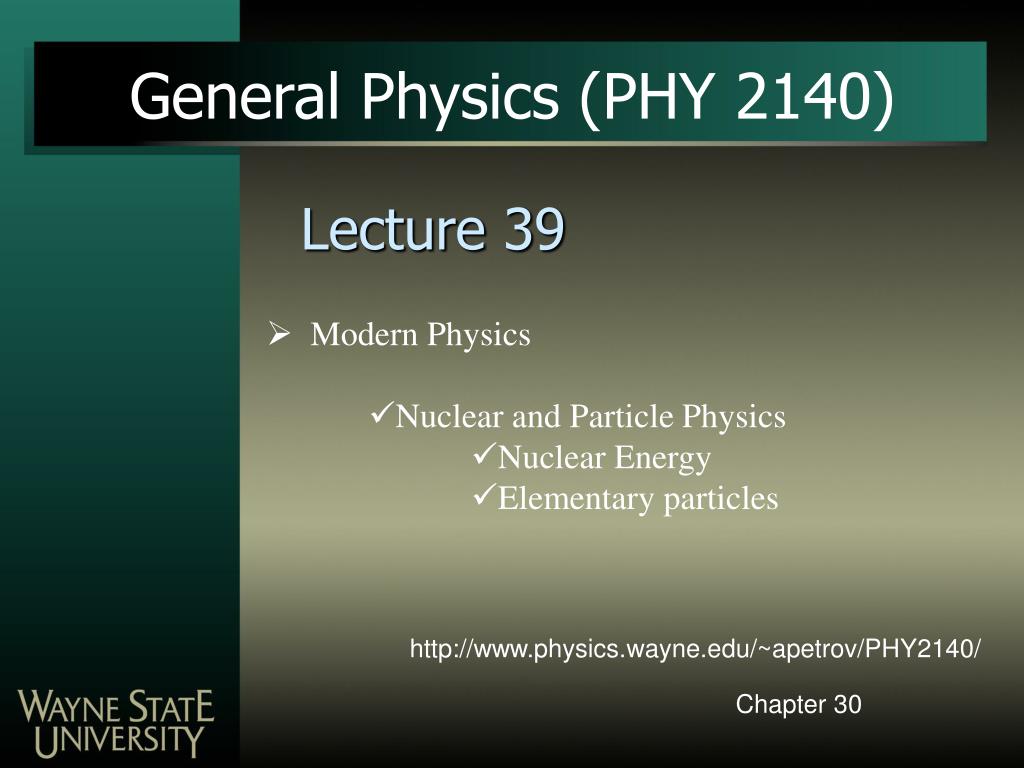 General Physics (PHY 2140)

Lecture 39

➢ Modern Physics

✓Nuclear and Particle Physics
✓Nuclear Energy
✓Elementary particles

http://www.physics.wayne.edu/~apetrov/PHY2140/

Chapter 30

WAYNE STATE UNIVERSITY